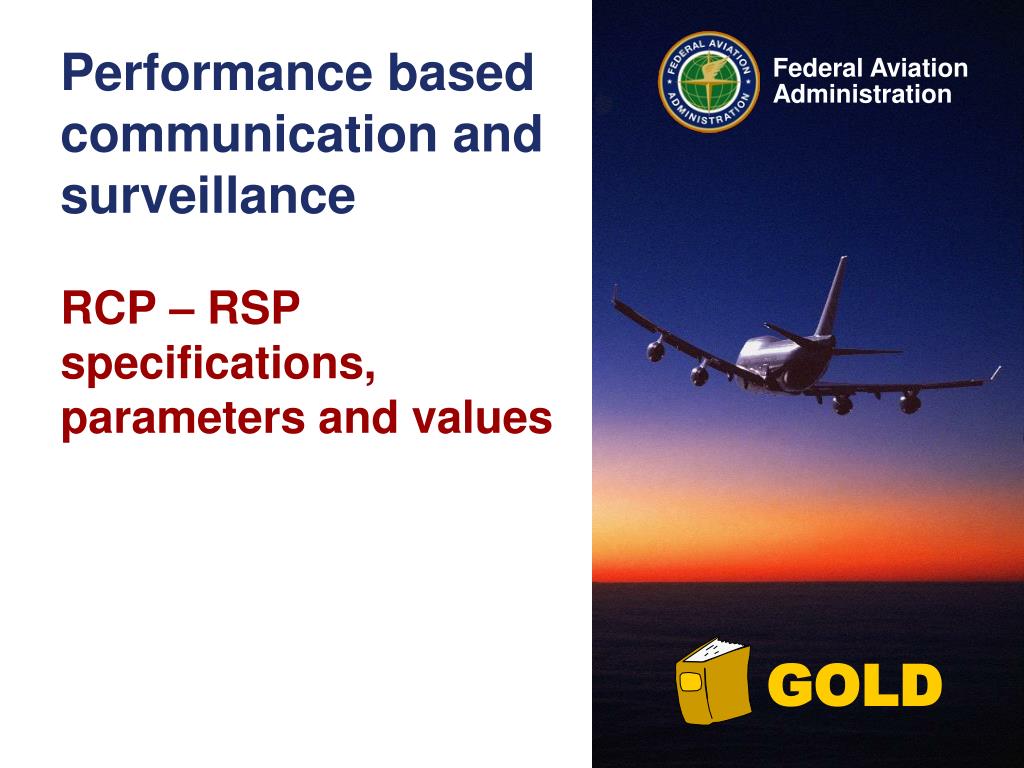 Performance based communication and surveillance

RCP – RSP specifications, parameters and values

FEDERAL AVIATION ADMINISTRATION

Federal Aviation Administration

GOLD